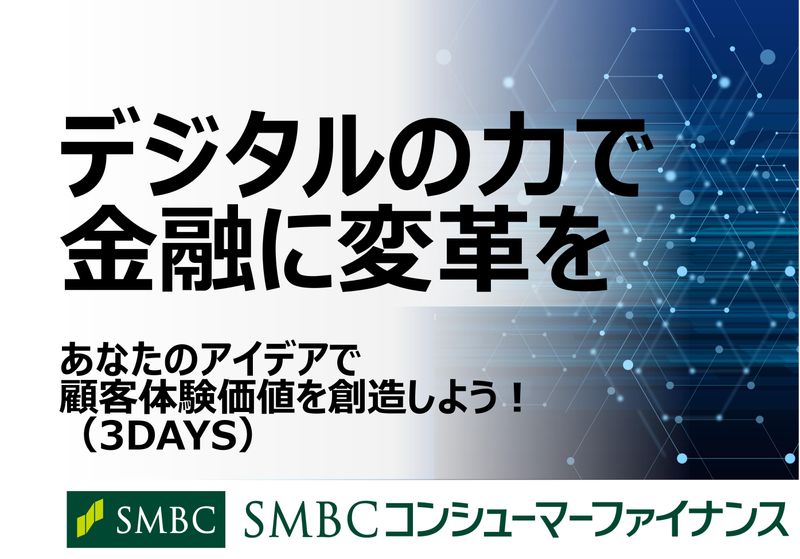 デジタルの力で
金融に変革を

あなたのアイデアで
顧客体験価値を創造しよう！
（3DAYS）

SMBC SMBCコンシューマーファイナンス